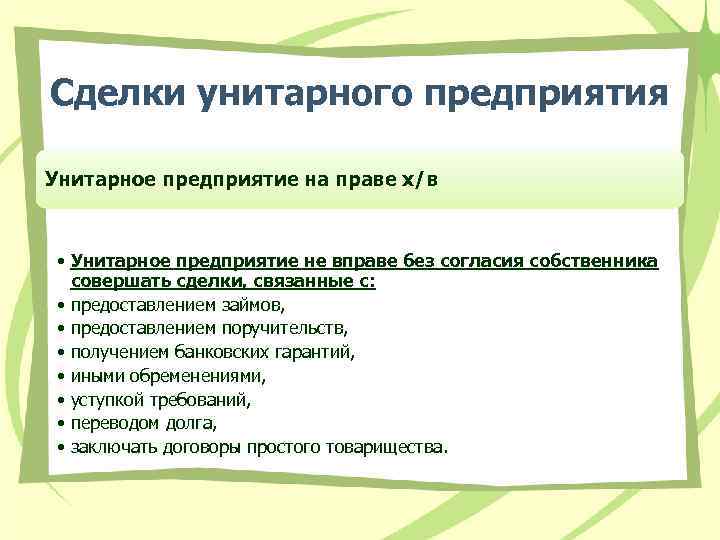 Сделки унитарного предприятия

Унитарное предприятие на праве х/в

• Унитарное предприятие не вправе без согласия собственника совершать сделки, связанные с:
• предоставлением займов,
• предоставлением поручительств,
• получением банковских гарантий,
• иными обременениями,
• уступкой требований,
• переводом долга,
• заключать договоры простого товарищества.